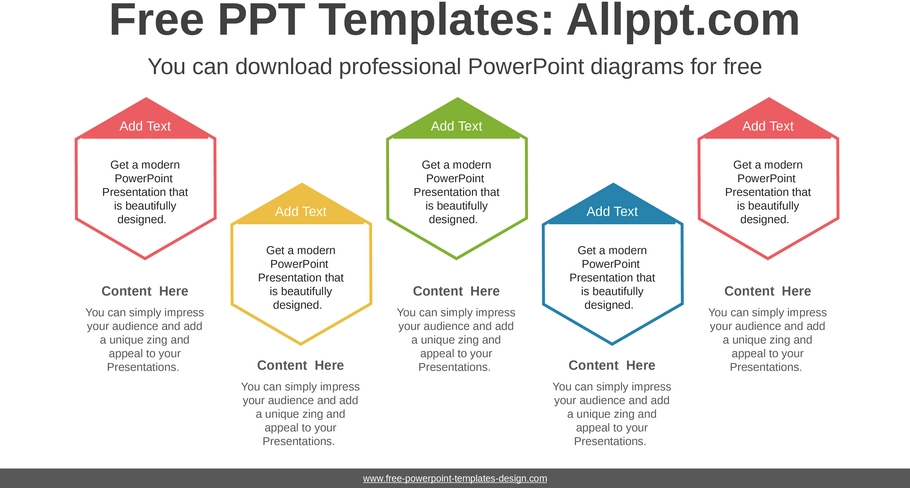 Free PPT Templates: Allppt.com

You can download professional PowerPoint diagrams for free

Add Text

Get a modern PowerPoint Presentation that is beautifully designed.

Content Here

You can simply impress your audience and add a unique zing and appeal to your Presentations.

Add Text

Get a modern PowerPoint Presentation that is beautifully designed.

Content Here

You can simply impress your audience and add a unique zing and appeal to your Presentations.

Add Text

Get a modern PowerPoint Presentation that is beautifully designed.

Content Here

You can simply impress your audience and add a unique zing and appeal to your Presentations.

Add Text

Get a modern PowerPoint Presentation that is beautifully designed.

Content Here

You can simply impress your audience and add a unique zing and appeal to your Presentations.

Add Text

Get a modern PowerPoint Presentation that is beautifully designed.

Content Here

You can simply impress your audience and add a unique zing and appeal to your Presentations.

www.free-powerpoint-templates-design.com